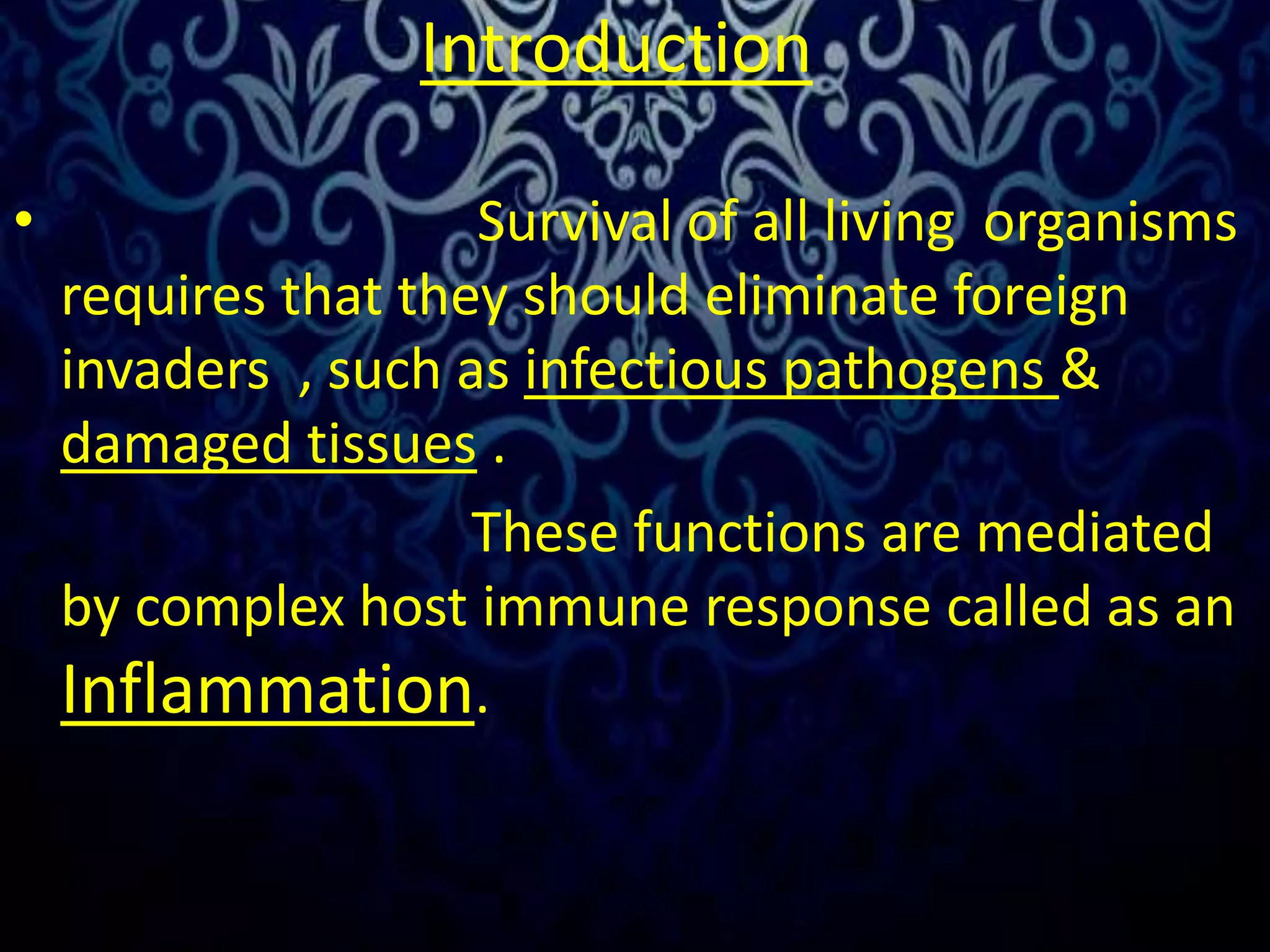 Introduction

• Survival of all living organisms requires that they should eliminate foreign invaders , such as infectious pathogens & damaged tissues .

These functions are mediated by complex host immune response called as an Inflammation.